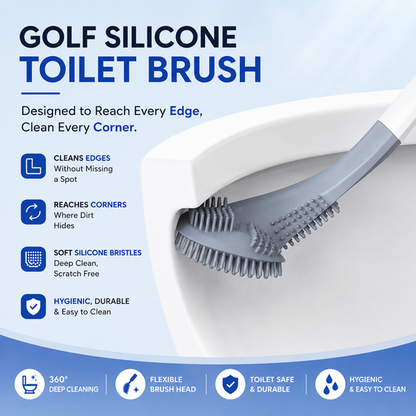 GOLF SILICONE
TOILET BRUSH

Designed to Reach Every Edge, Clean Every Corner.

CLEANS EDGES
Without Missing a Spot

REACHES CORNERS
Where Dirt Hides

SOFT SILICONE BRISTLES
Deep Clean, Scratch Free

HYGIENIC, DURABLE
& Easy to Clean

360°
DEEP CLEANING

FLEXIBLE
BRUSH HEAD

TOILET SAFE
& DURABLE

HYGIENIC
& EASY TO CLEAN